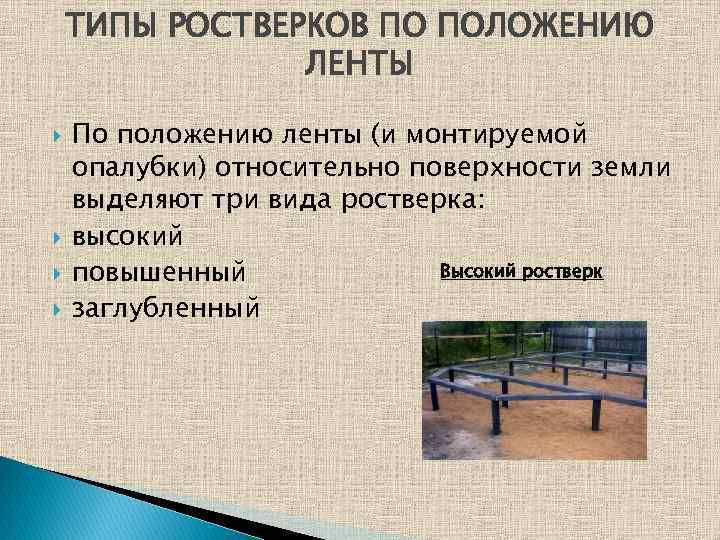 ТИПЫ РОСТВЕРКОВ ПО ПОЛОЖЕНИЮ ЛЕНТЫ

По положению ленты (и монтируемой опалубки) относительно поверхности земли выделяют три вида ростверка:

высокий

повышенный

заглубленный

Высокий ростверк